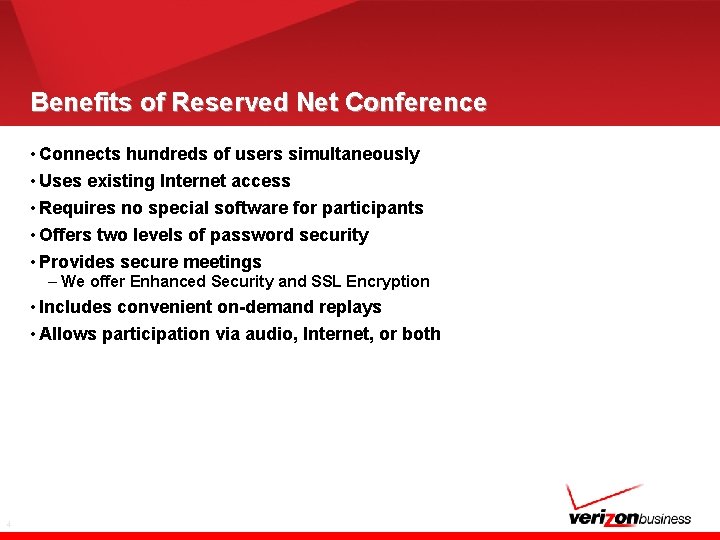 Benefits of Reserved Net Conference

• Connects hundreds of users simultaneously
• Uses existing Internet access
• Requires no special software for participants
• Offers two levels of password security
• Provides secure meetings
– We offer Enhanced Security and SSL Encryption
• Includes convenient on-demand replays
• Allows participation via audio, Internet, or both

4

verizonbusiness